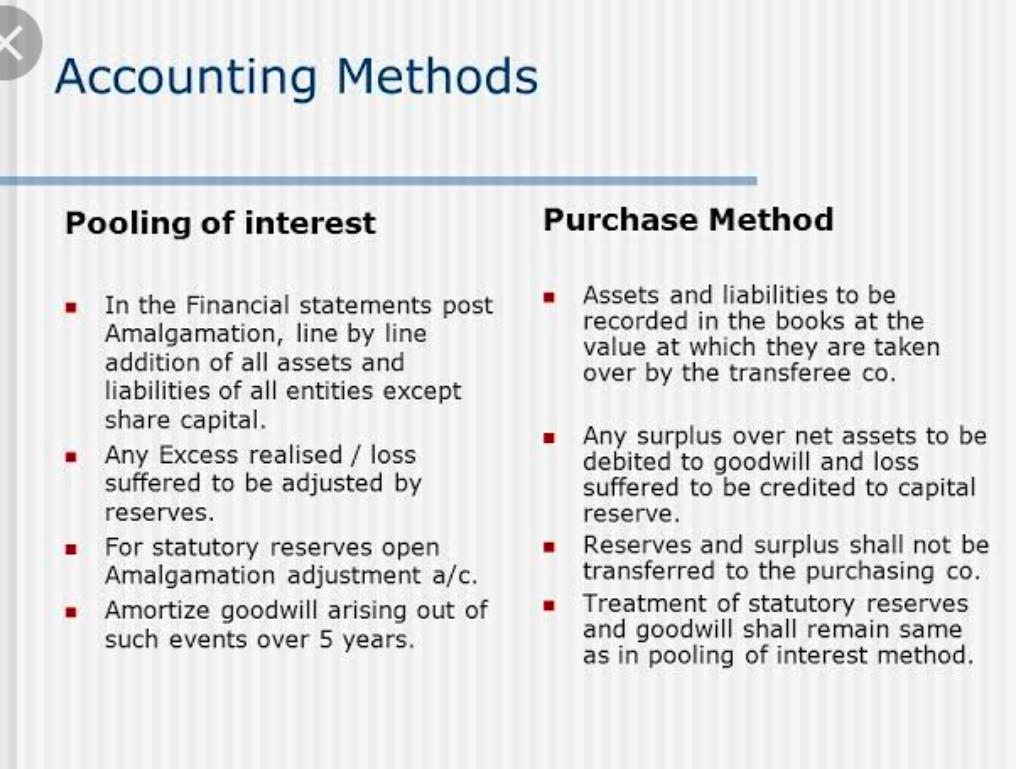 Accounting Methods

Pooling of interest

- In the Financial statements post Amalgamation, line by line addition of all assets and liabilities of all entities except share capital.
- Any Excess realised / loss suffered to be adjusted by reserves.
- For statutory reserves open Amalgamation adjustment a/c.
- Amortize goodwill arising out of such events over 5 years.

Purchase Method

- Assets and liabilities to be recorded in the books at the value at which they are taken over by the transferee co.
- Any surplus over net assets to be debited to goodwill and loss suffered to be credited to capital reserve.
- Reserves and surplus shall not be transferred to the purchasing co.
- Treatment of statutory reserves and goodwill shall remain same as in pooling of interest method.